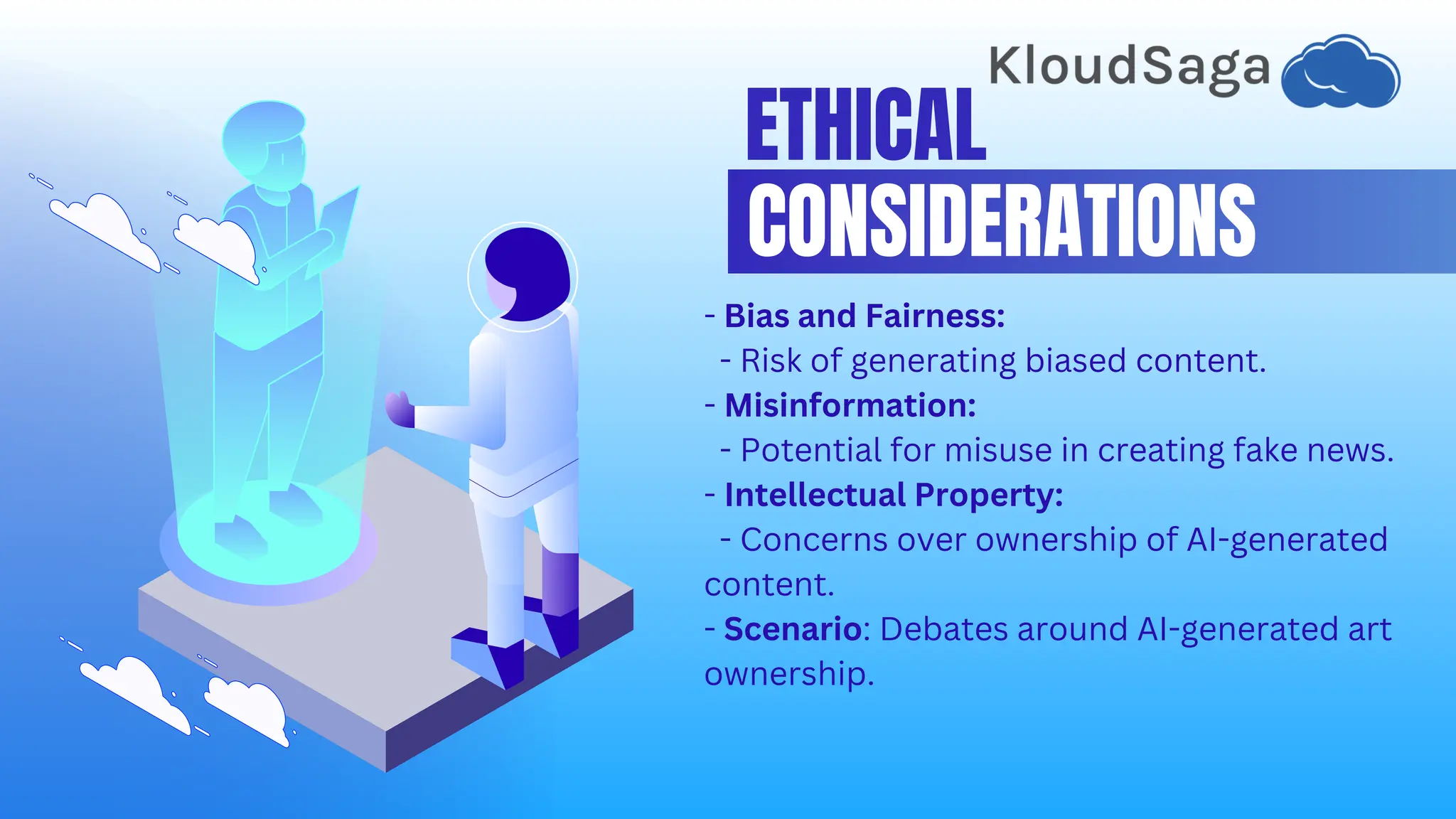 KloudSaga

ETHICAL
CONSIDERATIONS

- Bias and Fairness:
- Risk of generating biased content.
- Misinformation:
- Potential for misuse in creating fake news.
- Intellectual Property:
- Concerns over ownership of AI-generated content.
- Scenario: Debates around AI-generated art ownership.